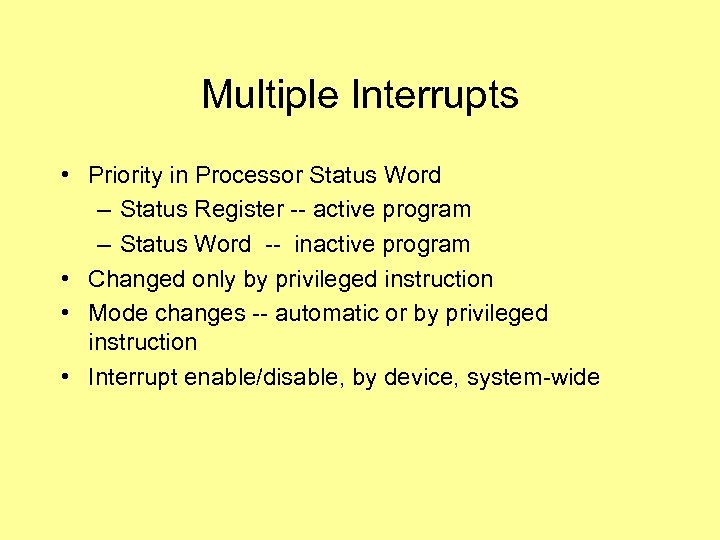 Multiple Interrupts

• Priority in Processor Status Word
– Status Register -- active program
– Status Word -- inactive program
• Changed only by privileged instruction
• Mode changes -- automatic or by privileged instruction
• Interrupt enable/disable, by device, system-wide